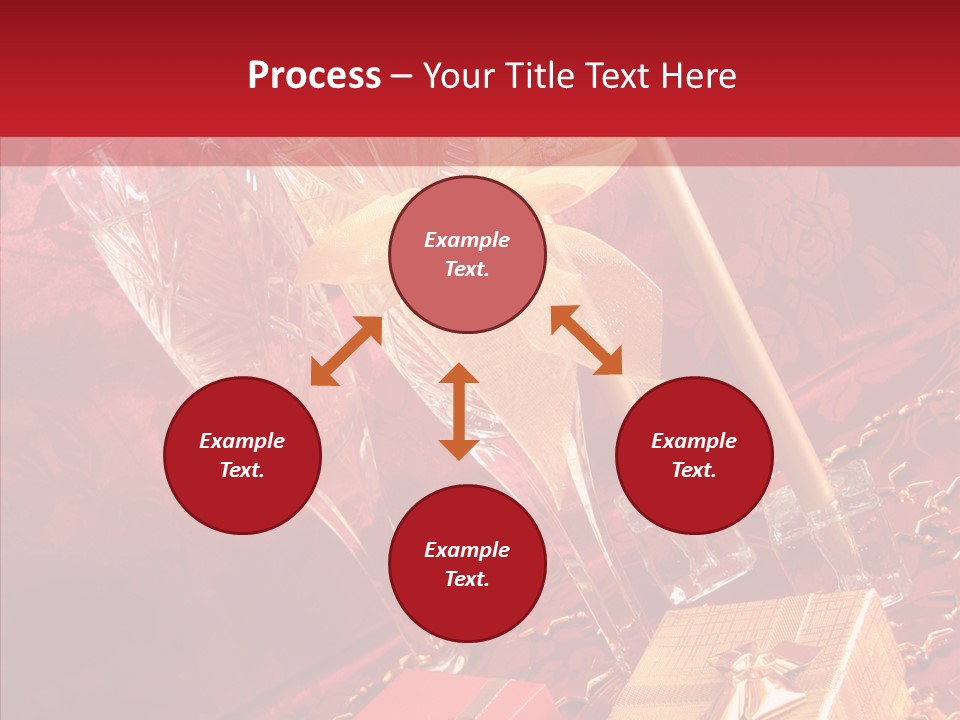 Process – Your Title Text Here

Example Text.

Example Text.

Example Text.

Example Text.